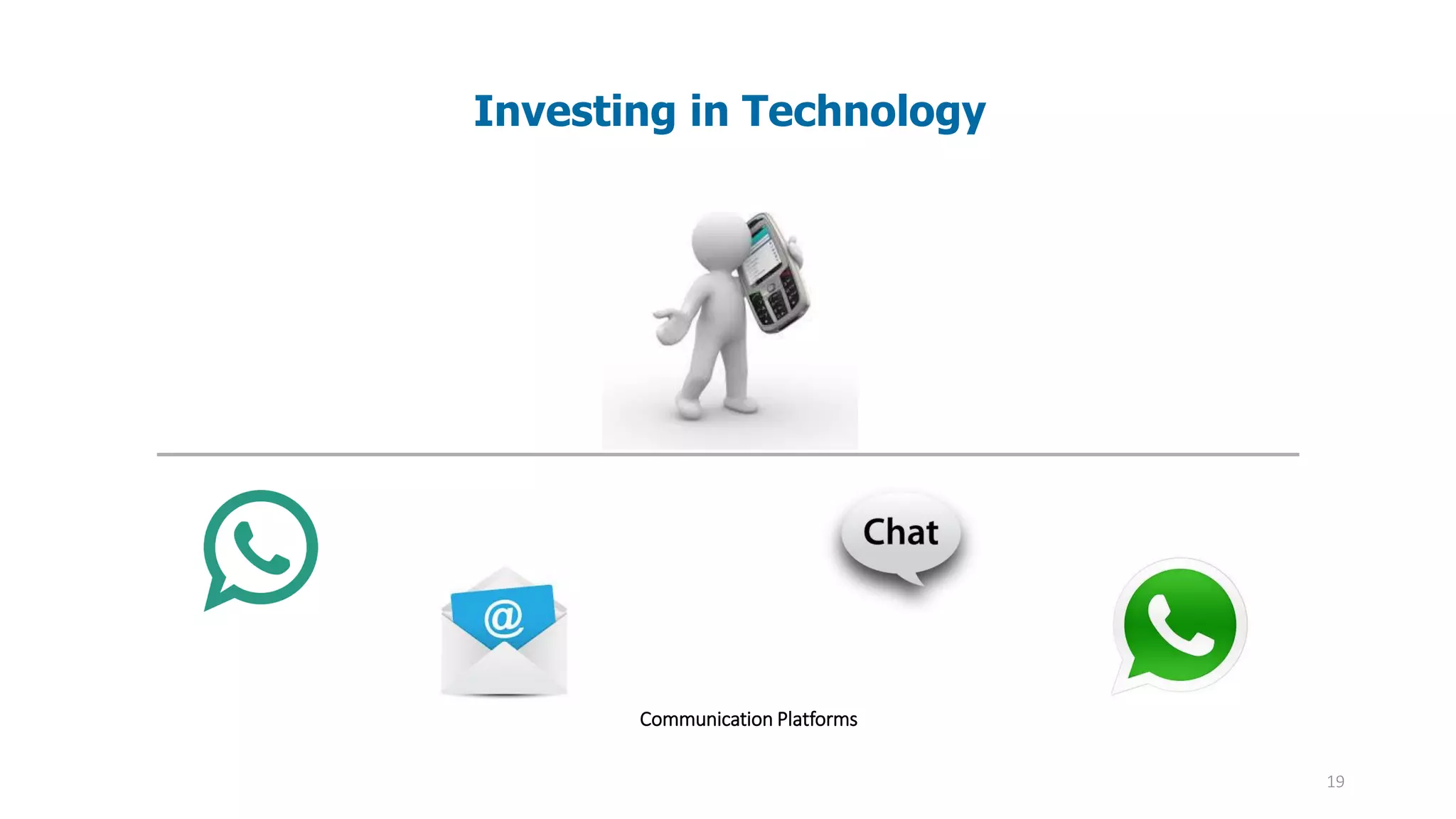 Investing in Technology

Chat

@

Communication Platforms

19